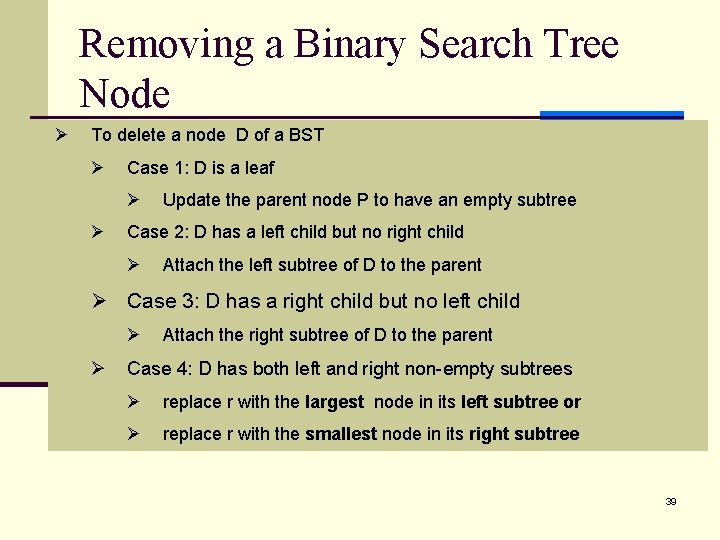 Removing a Binary Search Tree Node

➢ To delete a node D of a BST

➢ Case 1: D is a leaf

➢ Update the parent node P to have an empty subtree

➢ Case 2: D has a left child but no right child

➢ Attach the left subtree of D to the parent

➢ Case 3: D has a right child but no left child

➢ Attach the right subtree of D to the parent

➢ Case 4: D has both left and right non-empty subtrees

➢ replace r with the largest node in its left subtree or

➢ replace r with the smallest node in its right subtree

39